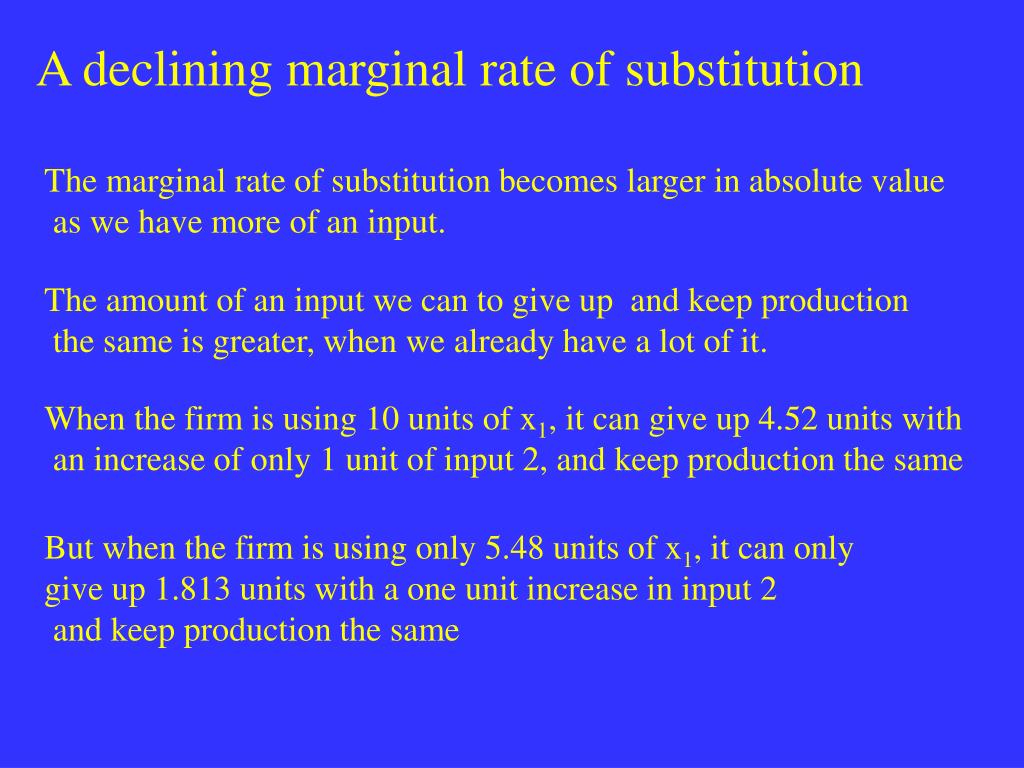 A declining marginal rate of substitution

The marginal rate of substitution becomes larger in absolute value as we have more of an input.

The amount of an input we can to give up and keep production the same is greater, when we already have a lot of it.

When the firm is using 10 units of $x_1$, it can give up 4.52 units with an increase of only 1 unit of input 2, and keep production the same

But when the firm is using only 5.48 units of $x_1$, it can only give up 1.813 units with a one unit increase in input 2 and keep production the same